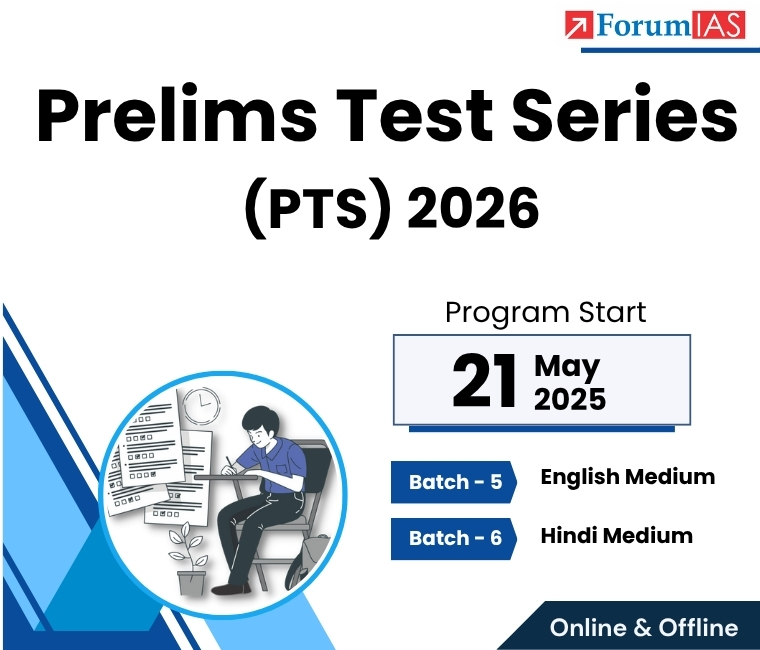 ForumIAS

Prelims Test Series (PTS) 2026

Program Start

21 May 2025

Batch - 5 English Medium

Batch - 6 Hindi Medium

Online & Offline